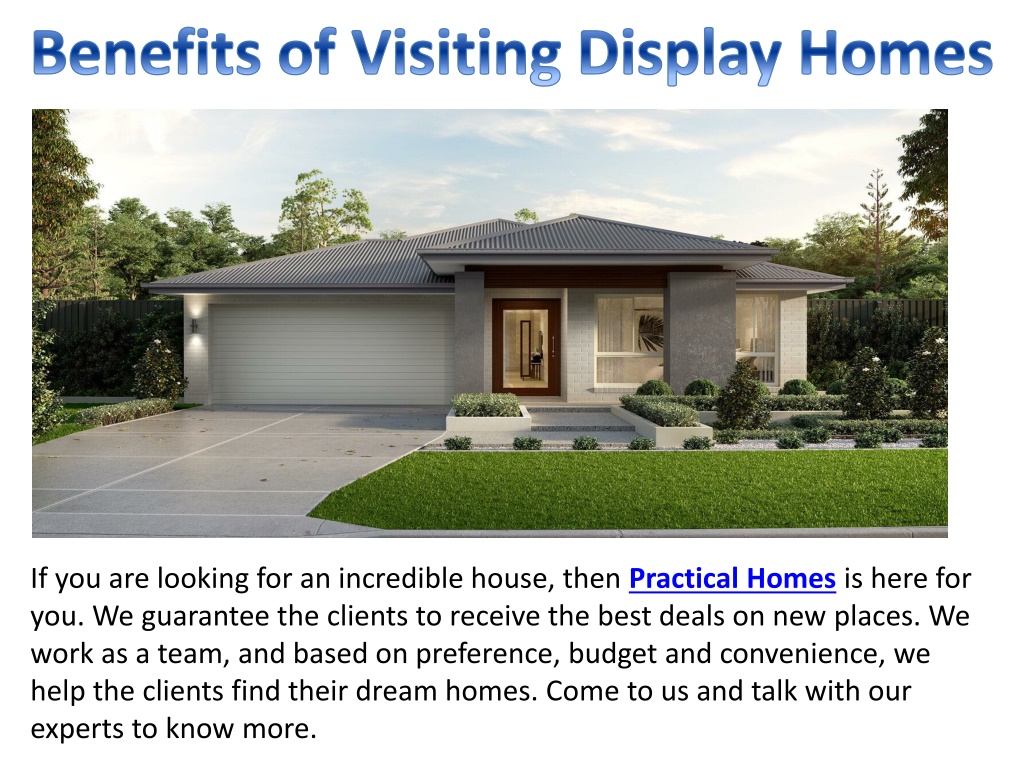 Benefits of Visiting Display Homes

If you are looking for an incredible house, then Practical Homes is here for you. We guarantee the clients to receive the best deals on new places. We work as a team, and based on preference, budget and convenience, we help the clients find their dream homes. Come to us and talk with our experts to know more.